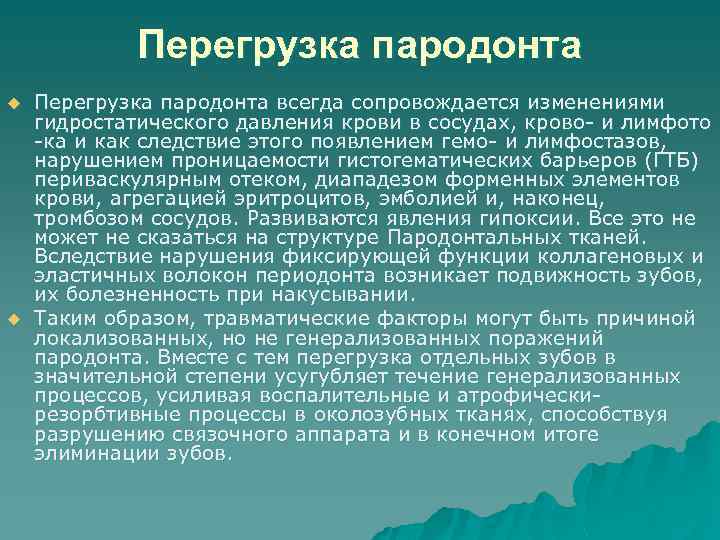 Перегрузка пародонта

Перегрузка пародонта всегда сопровождается изменениями гидростатического давления крови в сосудах, крово- и лимфото -ка и как следствие этого появлением гемо- и лимфостазов, нарушением проницаемости гистогематических барьеров (ГТБ) периваскулярным отеком, диападезом форменных элементов крови, агрегацией эритроцитов, эмболией и, наконец, тромбозом сосудов. Развиваются явления гипоксии. Все это не может не сказаться на структуре Пародонтальных тканей. Вследствие нарушения фиксирующей функции коллагеновых и эластичных волокон периодонта возникает подвижность зубов, их болезненность при накусывании.

Таким образом, травматические факторы могут быть причиной локализованных, но не генерализованных поражений пародонта. Вместе с тем перегрузка отдельных зубов в значительной степени усугубляет течение генерализованных процессов, усиливая воспалительные и атрофически-резорбтивные процессы в околозубных тканях, способствуя разрушению связочного аппарата и в конечном итоге элиминации зубов.